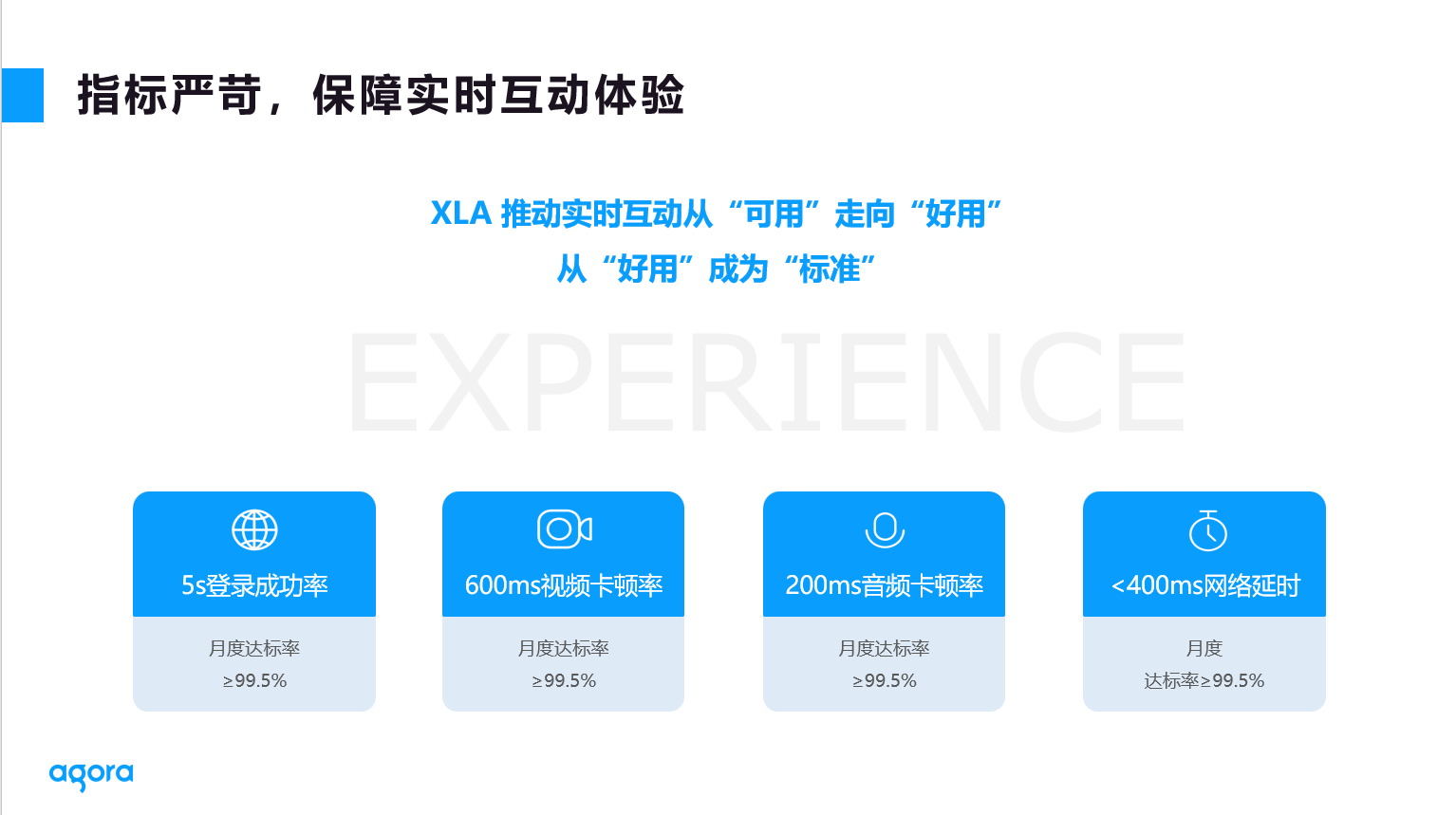 指标严苛，保障实时互动体验

XLA 推动实时互动从“可用”走向“好用”
从“好用”成为“标准”

EXPERIENCE

5s登录成功率
月度达标率
≥99.5%

600ms视频卡顿率
月度达标率
≥99.5%

200ms音频卡顿率
月度达标率
≥99.5%

<400ms网络延时
月度
达标率≥99.5%

agora